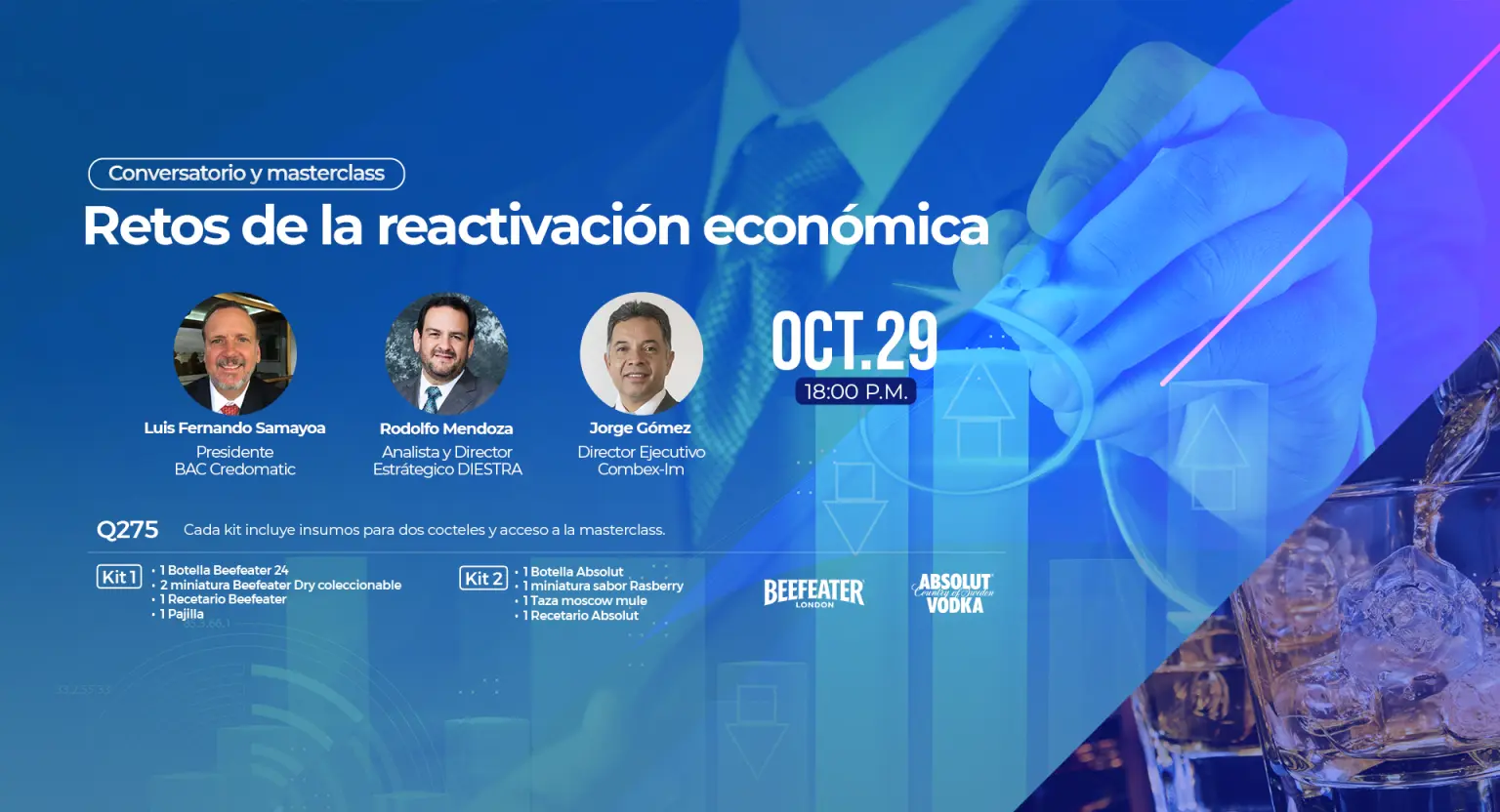 Conversatorio y masterclass

Retos de la reactivación económica

Luis Fernando Samayoa
Presidente
BAC Credomatic

Rodolfo Mendoza
Analista y Director
Estratégico DIESTRA

Jorge Gómez
Director Ejecutivo
Combex-Im

OCT.29
18:00 P.M.

Q275 Cada kit incluye insumos para dos cocteles y acceso a la masterclass.

Kit 1
• 1 Botella Beefeater 24
• 2 miniatura Beefeater Dry coleccionable
• 1 Recetario Beefeater
• 1 Pajilla

Kit 2
• 1 Botella Absolut
• 1 miniatura sabor Rasberry
• 1 Taza moscow mule
• 1 Recetario Absolut

BEEFEATER
LONDON

ABSOLUT
Country of Sweden
VODKA